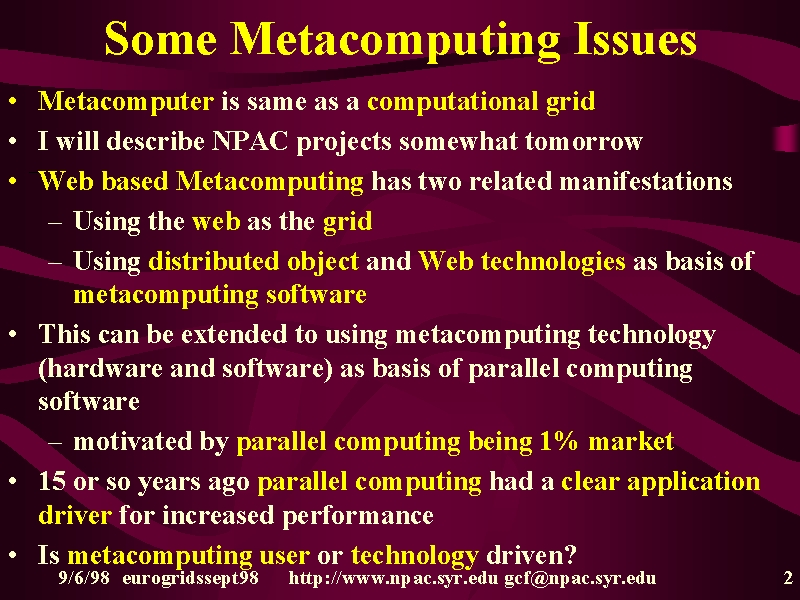 Some Metacomputing Issues

• Metacomputer is same as a computational grid
• I will describe NPAC projects somewhat tomorrow
• Web based Metacomputing has two related manifestations
– Using the web as the grid
– Using distributed object and Web technologies as basis of metacomputing software
• This can be extended to using metacomputing technology (hardware and software) as basis of parallel computing software
– motivated by parallel computing being 1% market
• 15 or so years ago parallel computing had a clear application driver for increased performance
• Is metacomputing user or technology driven?

9/6/98 eurogridssept98 http://www.npac.syr.edu gcf@npac.syr.edu 2